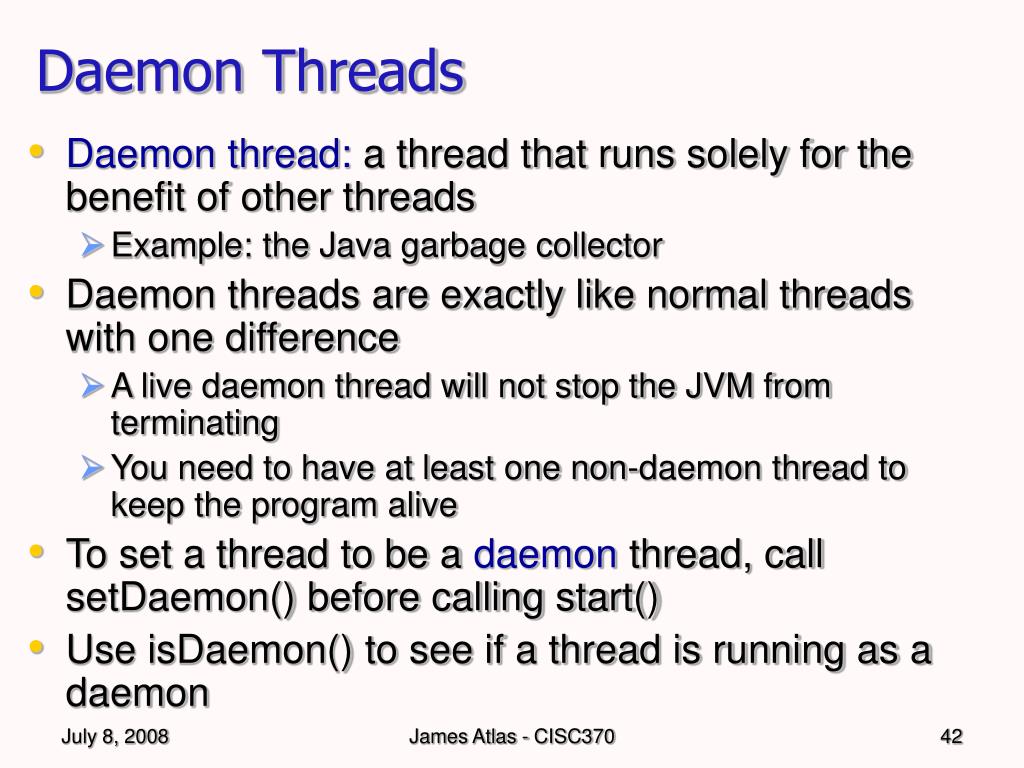 Daemon Threads

• Daemon thread: a thread that runs solely for the benefit of other threads
  ➢ Example: the Java garbage collector
• Daemon threads are exactly like normal threads with one difference
  ➢ A live daemon thread will not stop the JVM from terminating
  ➢ You need to have at least one non-daemon thread to keep the program alive
• To set a thread to be a daemon thread, call setDaemon() before calling start()
• Use isDaemon() to see if a thread is running as a daemon

July 8, 2008
James Atlas - CISC370
42